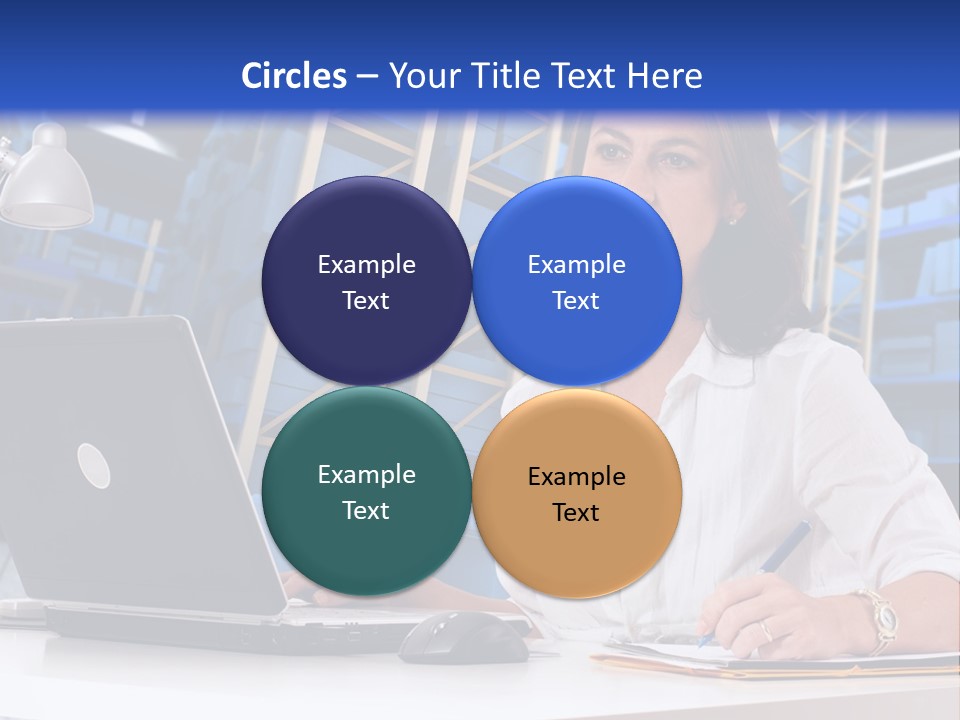 Circles – Your Title Text Here

Example Text

Example Text

Example Text

Example Text